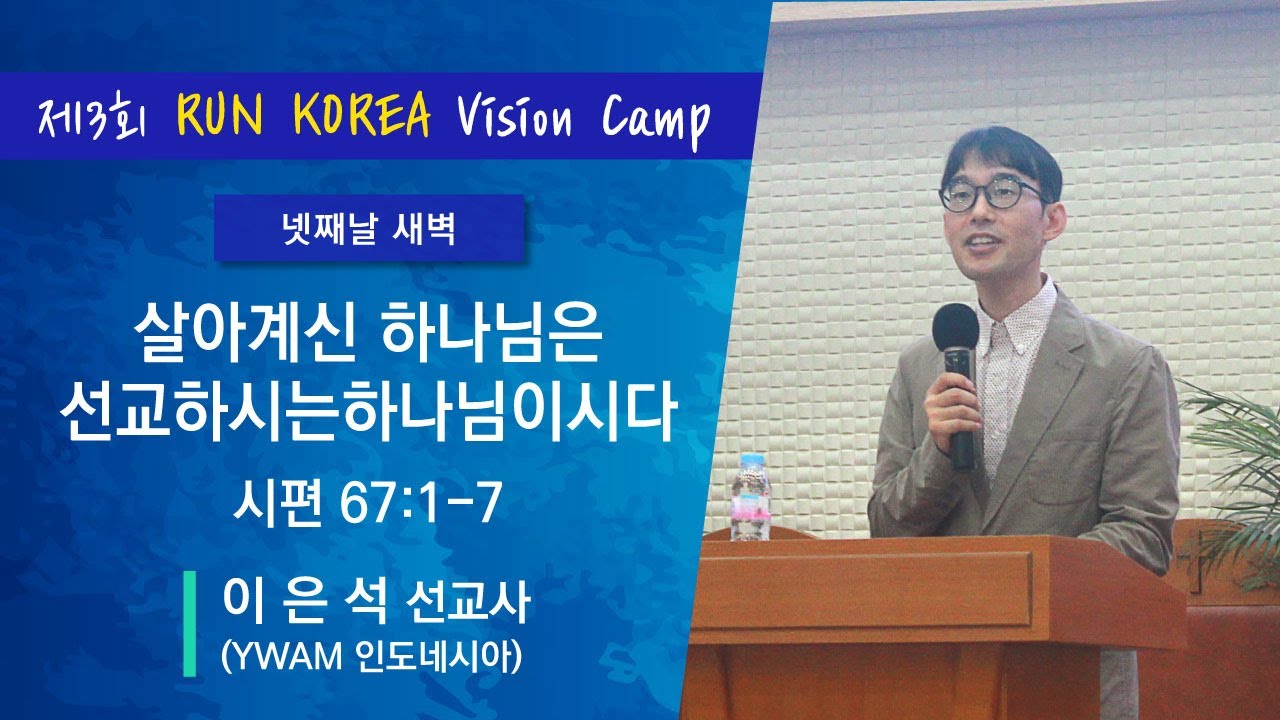 제13회 RUN KOREA Vision Camp

넷째날 새벽

살아계신 하나님은
선교하시는하나님이시다

시편 67:1-7

이 은 석 선교사
(YWAM 인도네시아)